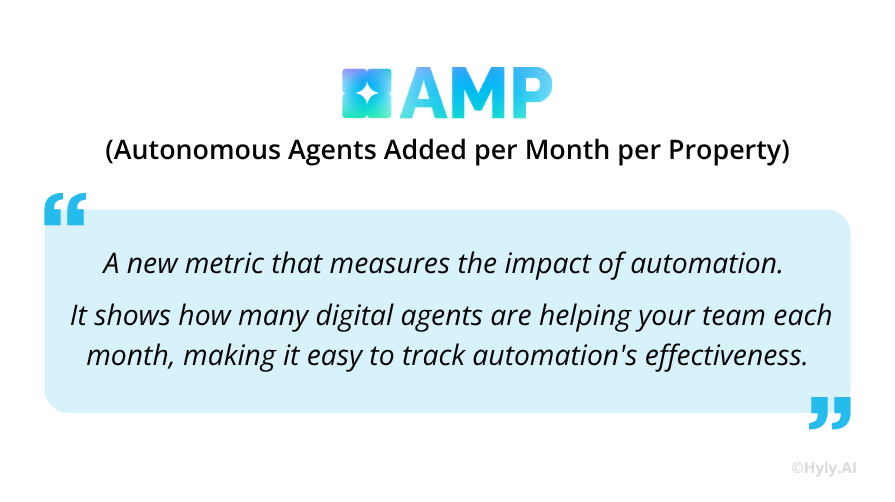 AMP
(Autonomous Agents Added per Month per Property)

“

A new metric that measures the impact of automation.

It shows how many digital agents are helping your team each month, making it easy to track automation's effectiveness.

”

©Hyly.AI